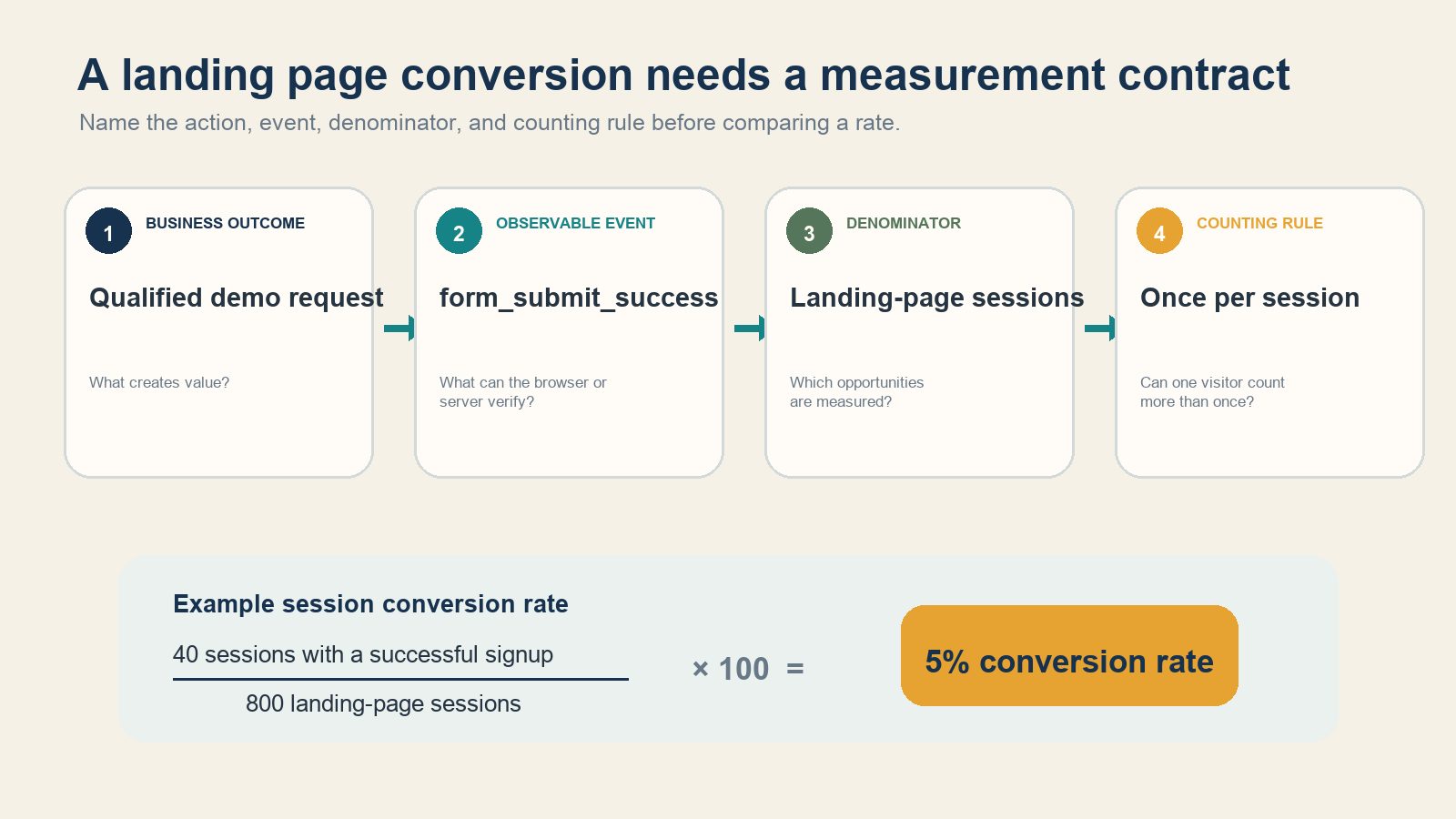 A landing page conversion needs a measurement contract

Name the action, event, denominator, and counting rule before comparing a rate.

1

BUSINESS OUTCOME

Qualified demo request

What creates value?

2

OBSERVABLE EVENT

form_submit_success

What can the browser or server verify?

3

DENOMINATOR

Landing-page sessions

Which opportunities are measured?

4

COUNTING RULE

Once per session

Can one visitor count more than once?

Example session conversion rate

$\frac{\text{40 sessions with a successful signup}}{\text{800 landing-page sessions}} \times 100 =$

5% conversion rate